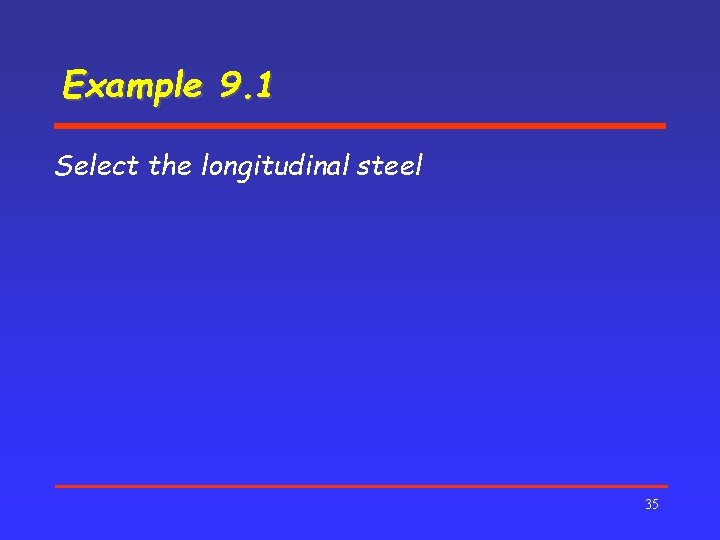 Example 9.1

Select the longitudinal steel

35